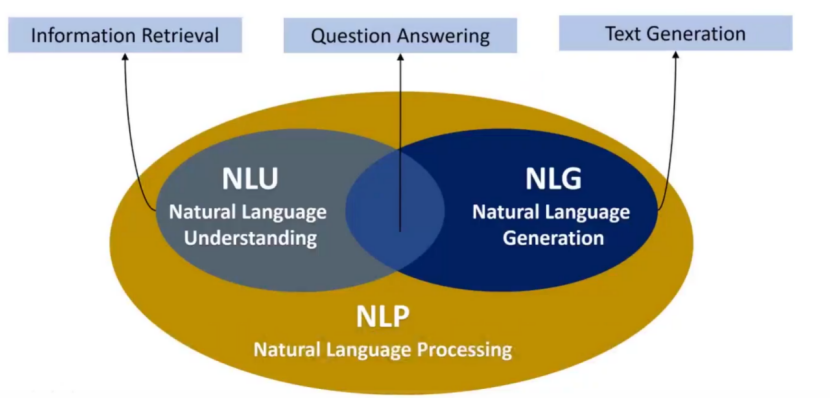 Information Retrieval

Question Answering

Text Generation

NLU
Natural Language Understanding

NLG
Natural Language Generation

NLP
Natural Language Processing